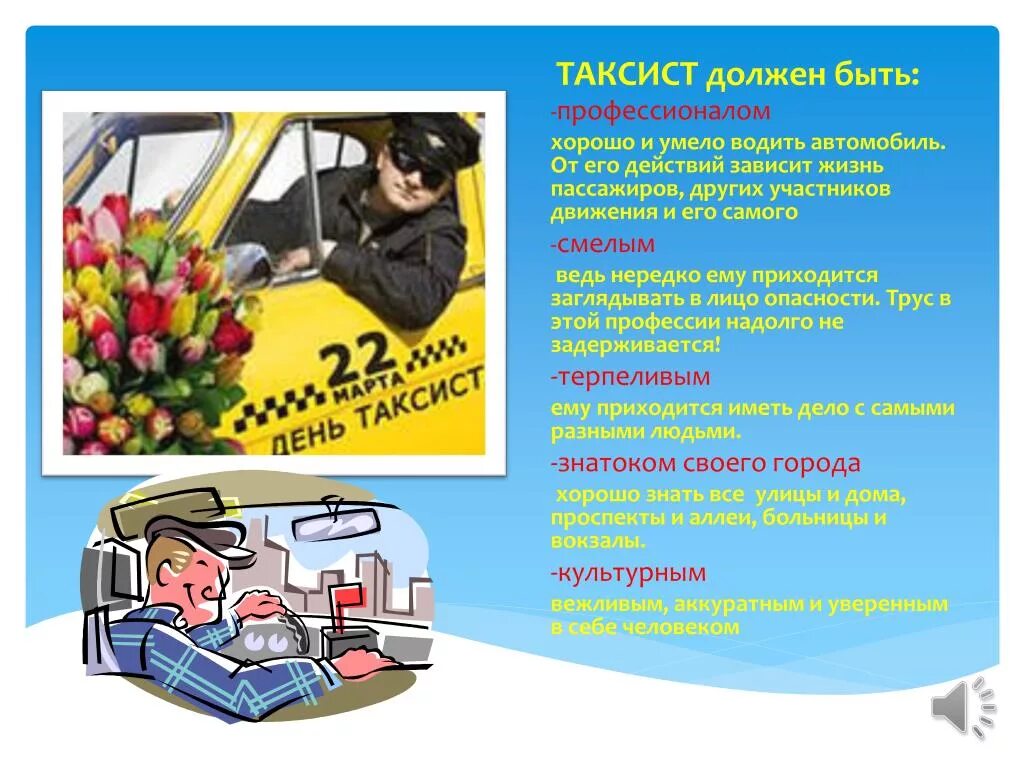 22 МАРТА
ДЕНЬ ТАКСИСТ

ТАКСИСТ должен быть:

-профессионалом

хорошо и умело водить автомобиль. От его действий зависит жизнь пассажиров, других участников движения и его самого

-смелым

ведь нередко ему приходится заглядывать в лицо опасности. Трус в этой профессии надолго не задерживается!

-терпеливым

ему приходится иметь дело с самыми разными людьми.

-знатоком своего города

хорошо знать все улицы и дома, проспекты и аллеи, больницы и вокзалы.

-культурным

вежливым, аккуратным и уверенным в себе человеком